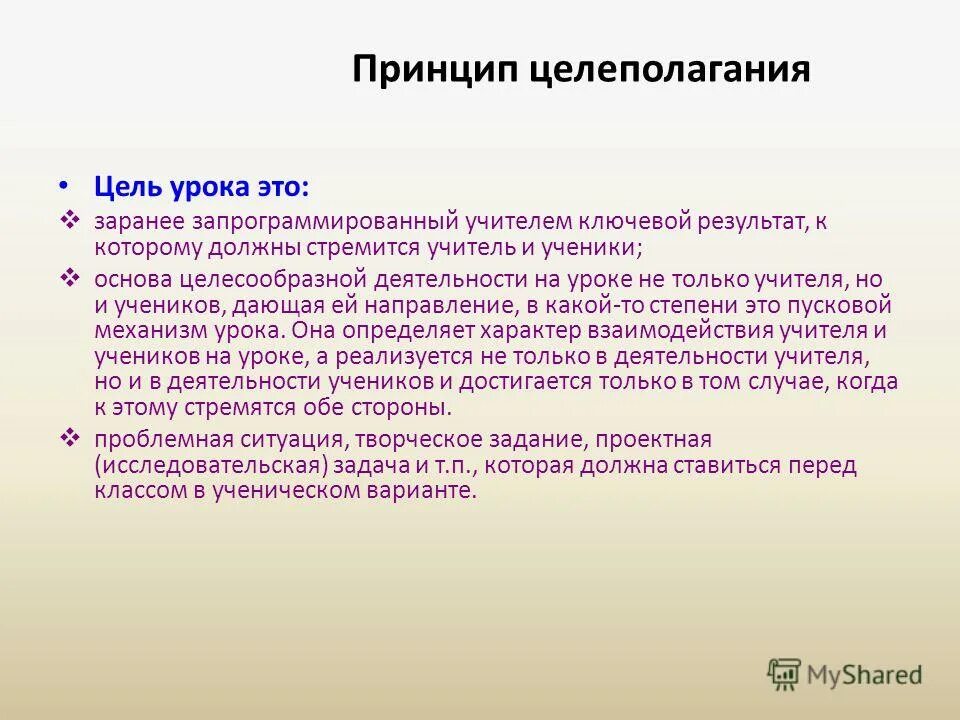 Принцип целеполагания

• Цель урока это:

❖ заранее запрограммированный учителем ключевой результат, к которому должны стремится учитель и ученики;

❖ основа целесообразной деятельности на уроке не только учителя, но и учеников, дающая ей направление, в какой-то степени это пусковой механизм урока. Она определяет характер взаимодействия учителя и учеников на уроке, а реализуется не только в деятельности учителя, но и в деятельности учеников и достигается только в том случае, когда к этому стремятся обе стороны.

❖ проблемная ситуация, творческое задание, проектная (исследовательская) задача и т.п., которая должна ставиться перед классом в ученическом варианте.

MyShared